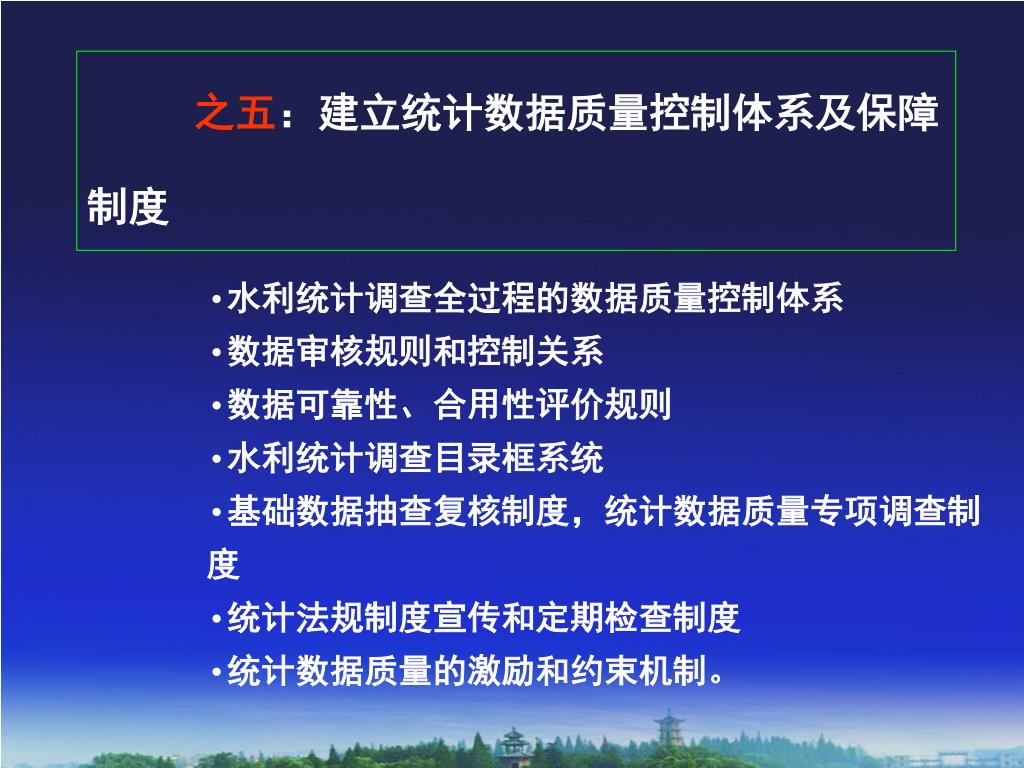 之五：建立统计数据质量控制体系及保障制度

•水利统计调查全过程的数据质量控制体系
•数据审核规则和控制关系
•数据可靠性、合用性评价规则
•水利统计调查目录框系统
•基础数据抽查复核制度，统计数据质量专项调查制度
•统计法规制度宣传和定期检查制度
•统计数据质量的激励和约束机制。